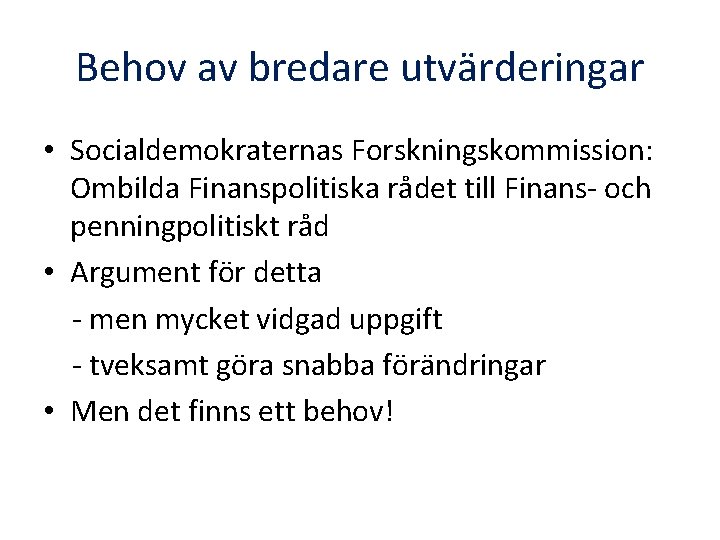 Behov av bredare utvärderingar

• Socialdemokraternas Forskningskommission: Ombilda Finanspolitiska rådet till Finans- och penningpolitiskt råd
• Argument för detta
- men mycket vidgad uppgift
- tveksamt göra snabba förändringar
• Men det finns ett behov!